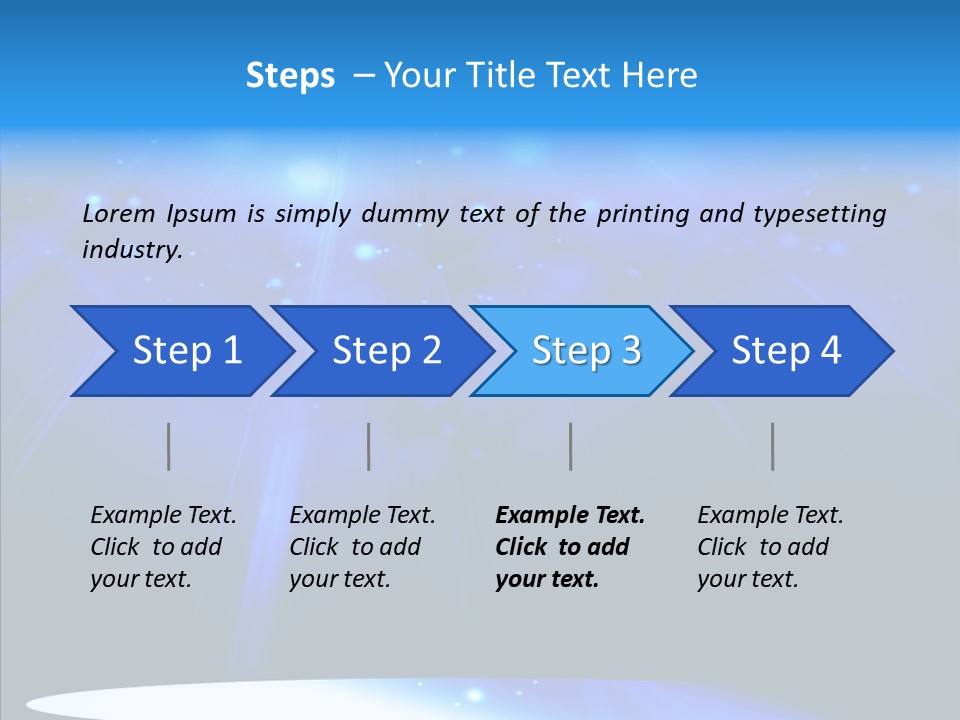 Steps – Your Title Text Here

Lorem Ipsum is simply dummy text of the printing and typesetting industry.

Step 1

Step 2

Step 3

Step 4

Example Text. Click to add your text.

Example Text. Click to add your text.

Example Text. Click to add your text.

Example Text. Click to add your text.